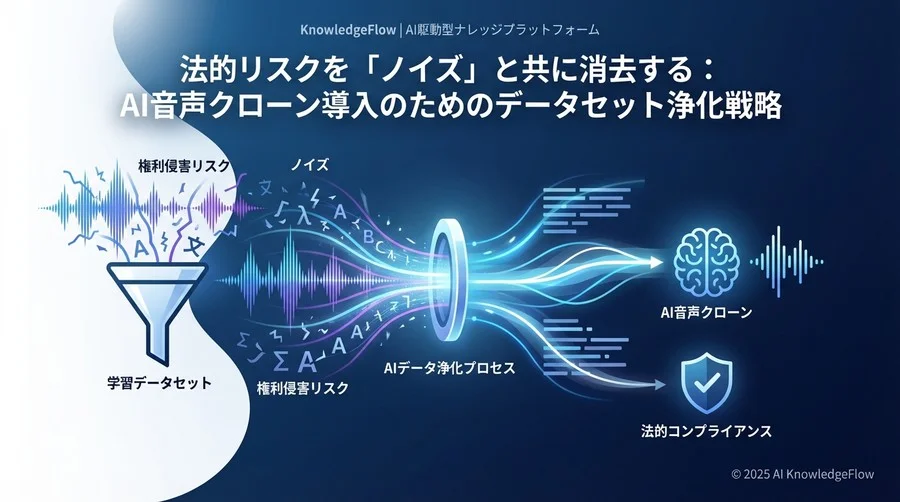 KnowledgeFlow | AI駆動型ナレッジプラットフォーム

法的リスクを「ノイズ」と共に消去する：
AI音声クローン導入のためのデータセット浄化戦略

権利侵害リスク

ノイズ

学習データセット

権利侵害リスク

AIデータ浄化プロセス

AI音声クローン

法的コンプライアンス

© 2025 AI KnowledgeFlow